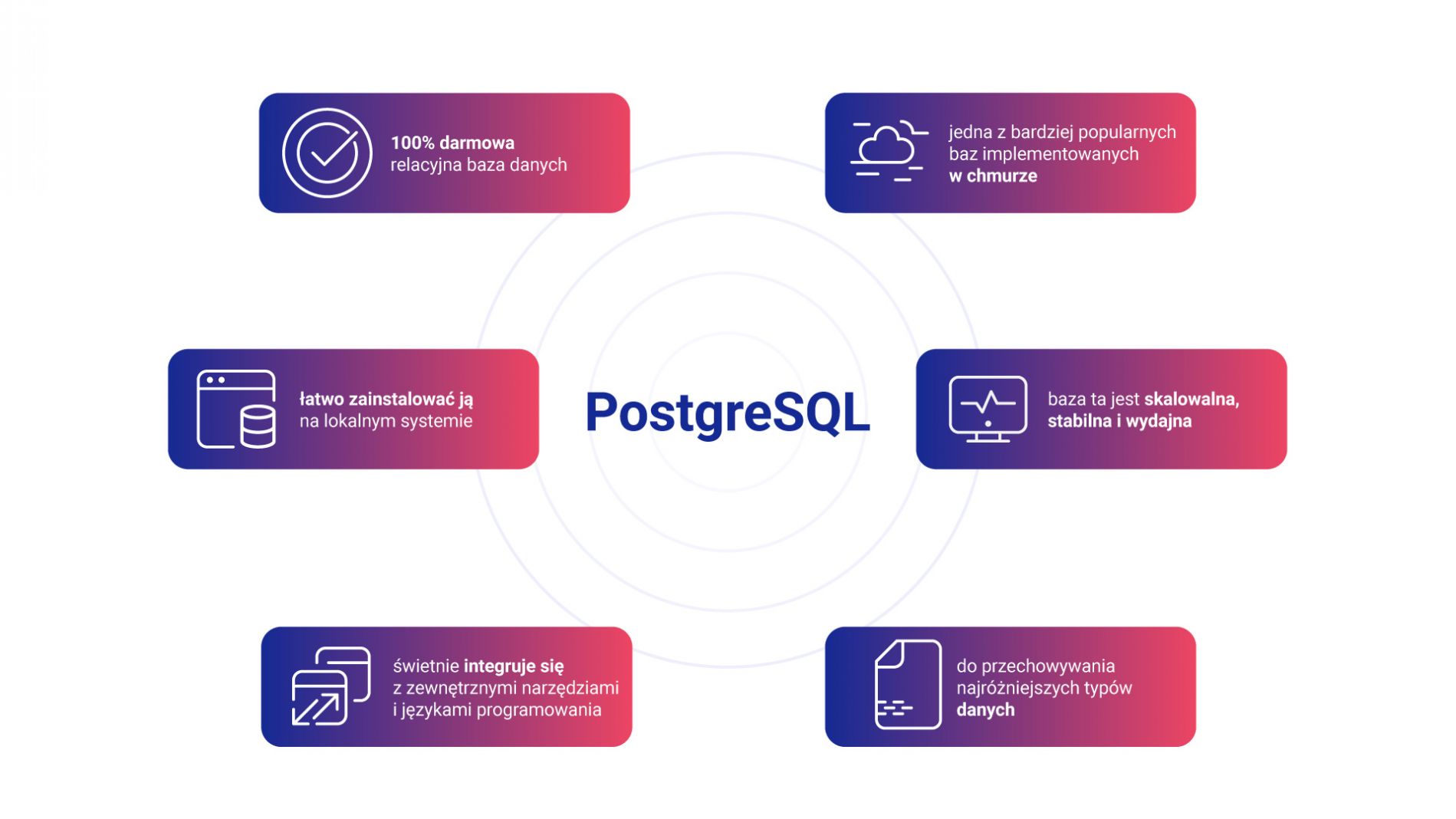 100% darmowa relacyjna baza danych

jedna z bardziej popularnych baz implementowanych w chmurze

łatwo zainstalować ją na lokalnym systemie

PostgreSQL

baza ta jest skalowalna, stabilna i wydajna

świetnie integruje się z zewnętrznymi narzędziami i językami programowania

do przechowywania najróżniejszych typów danych